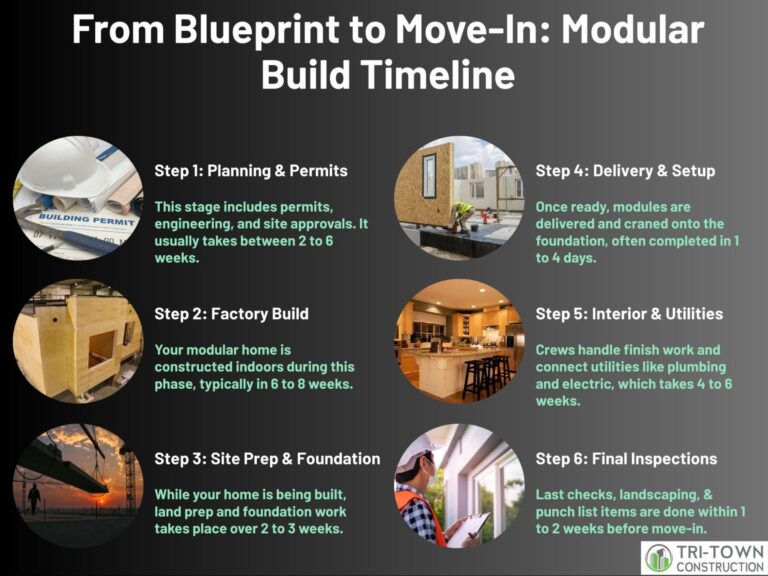 From Blueprint to Move-In: Modular Build Timeline

BUILDING PERMIT

Step 1: Planning & Permits

This stage includes permits, engineering, and site approvals. It usually takes between 2 to 6 weeks.

Step 2: Factory Build

Your modular home is constructed indoors during this phase, typically in 6 to 8 weeks.

Step 3: Site Prep & Foundation

While your home is being built, land prep and foundation work takes place over 2 to 3 weeks.

Step 4: Delivery & Setup

Once ready, modules are delivered and craned onto the foundation, often completed in 1 to 4 days.

Step 5: Interior & Utilities

Crews handle finish work and connect utilities like plumbing and electric, which takes 4 to 6 weeks.

Step 6: Final Inspections

Last checks, landscaping, & punch list items are done within 1 to 2 weeks before move-in.

TRI-TOWN CONSTRUCTION